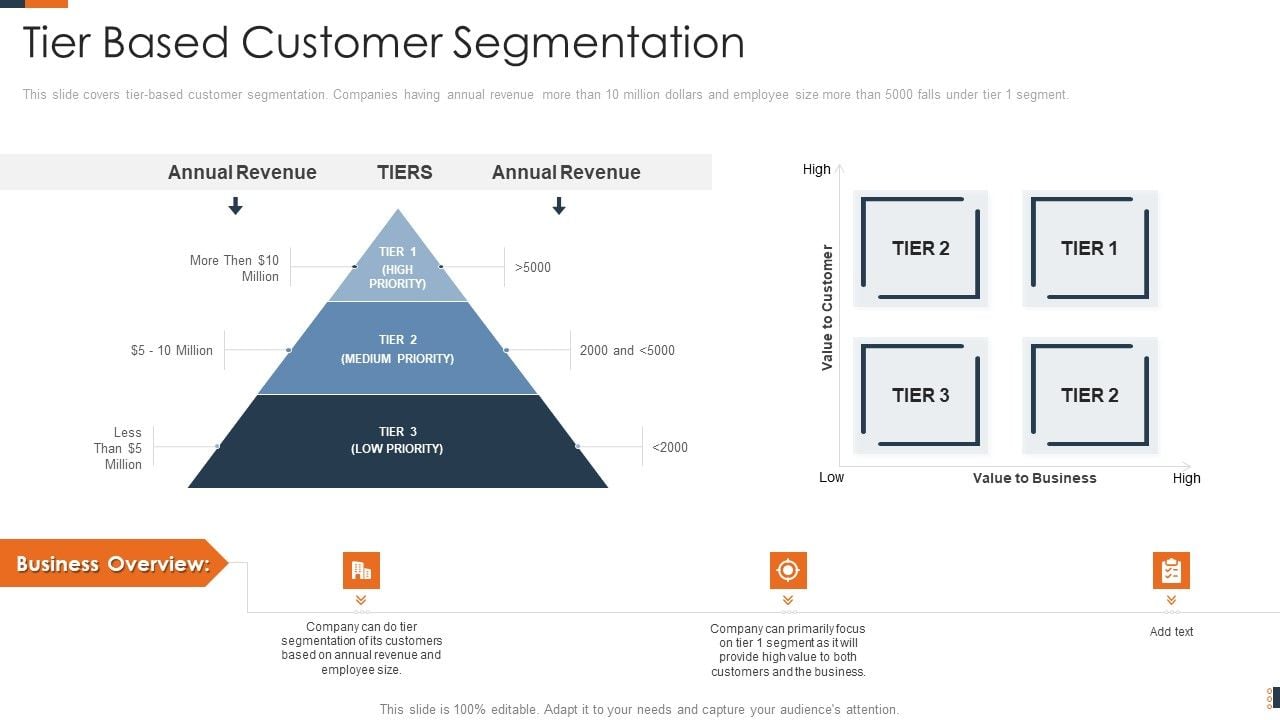 Tier Based Customer Segmentation

This slide covers tier-based customer segmentation. Companies having annual revenue more than 10 million dollars and employee size more than 5000 falls under tier 1 segment.

Annual Revenue TIERS Annual Revenue

More Then $10 Million

TIER 1 (HIGH PRIORITY)

>5000

$5 - 10 Million

TIER 2 (MEDIUM PRIORITY)

2000 and <5000

Less Than $5 Million

TIER 3 (LOW PRIORITY)

<2000

High

Value to Customer

TIER 2

TIER 1

TIER 3

TIER 2

Low

Value to Business

High

Business Overview:

Company can do tier segmentation of its customers based on annual revenue and employee size.

Company can primarily focus on tier 1 segment as it will provide high value to both customers and the business.

Add text

This slide is 100% editable. Adapt it to your needs and capture your audience's attention.